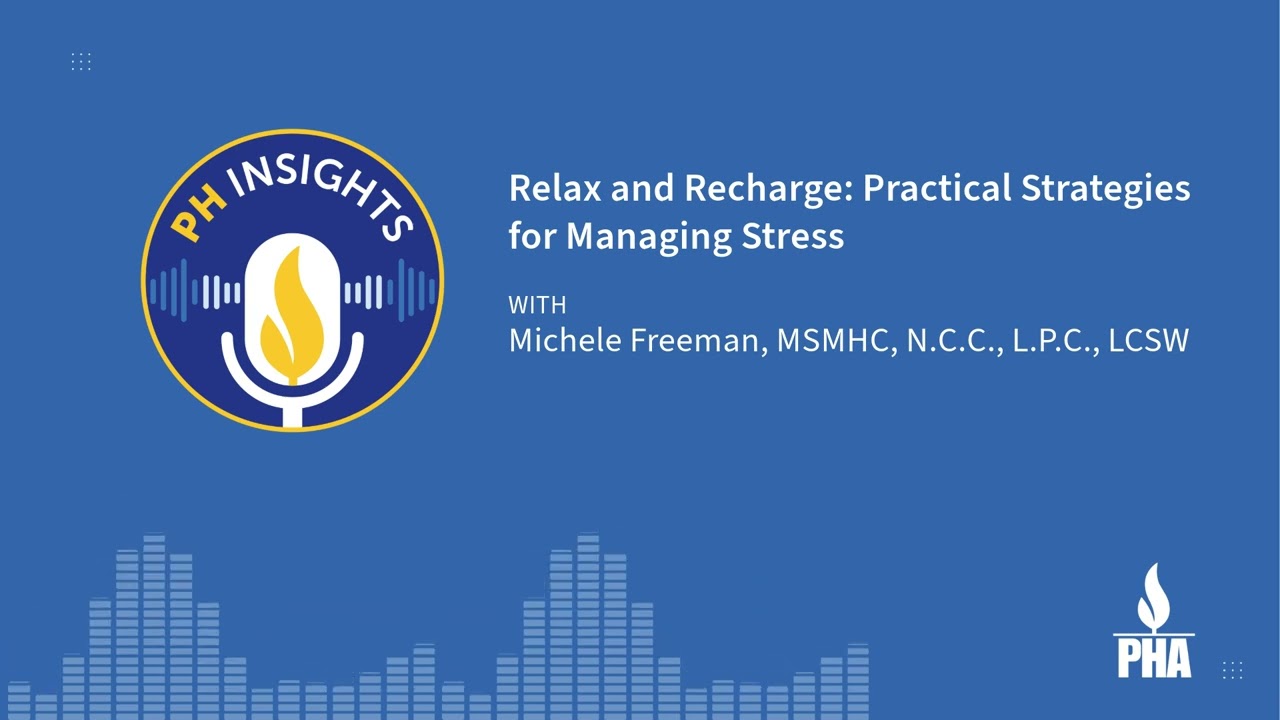 PH INSIGHTS

Relax and Recharge: Practical Strategies for Managing Stress

WITH
Michele Freeman, MSMHC, N.C.C., L.P.C., LCSW

PHA